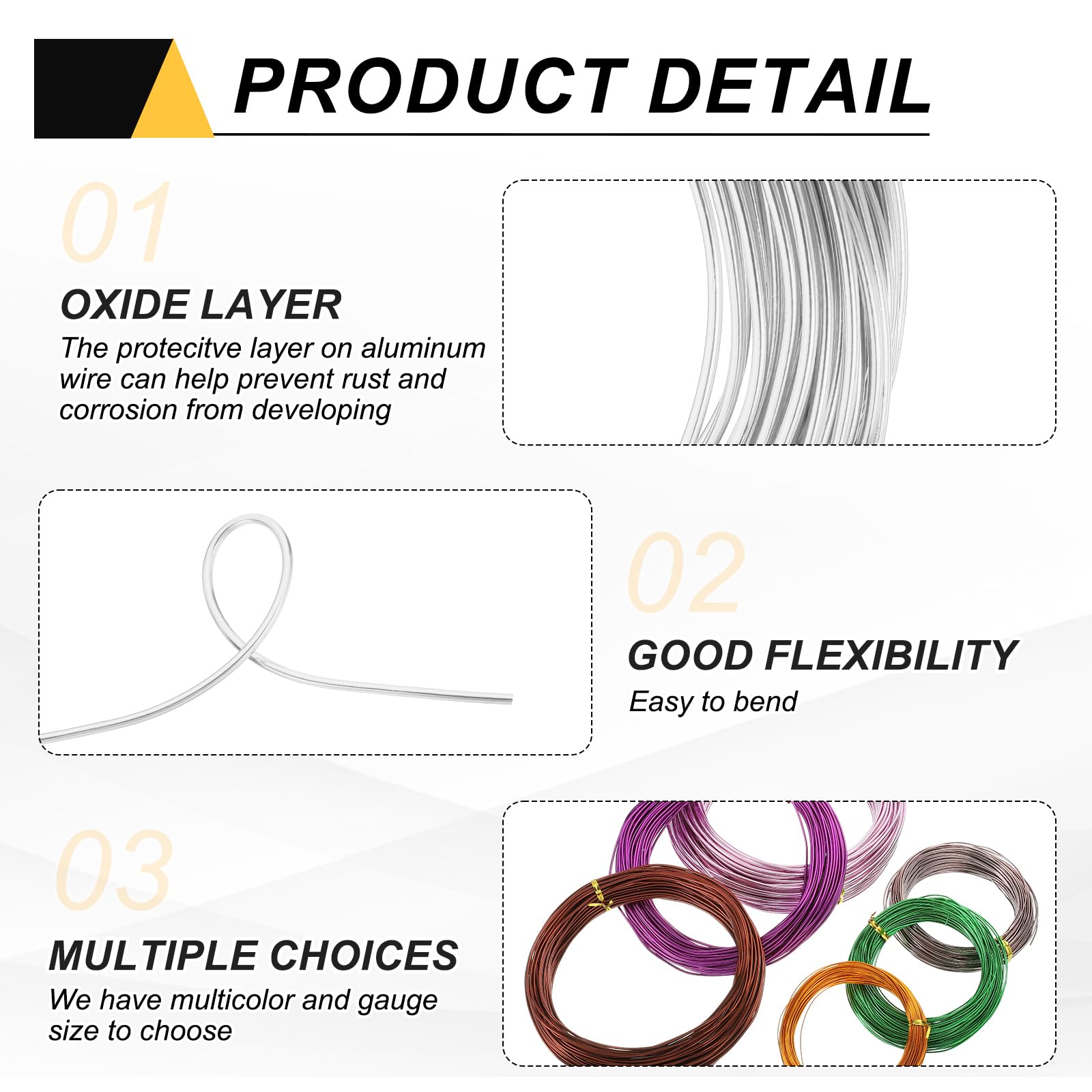 PRODUCT DETAIL

01

OXIDE LAYER

The protecitve layer on aluminum wire can help prevent rust and corrosion from developing

02

GOOD FLEXIBILITY

Easy to bend

03

MULTIPLE CHOICES

We have multicolor and gauge size to choose